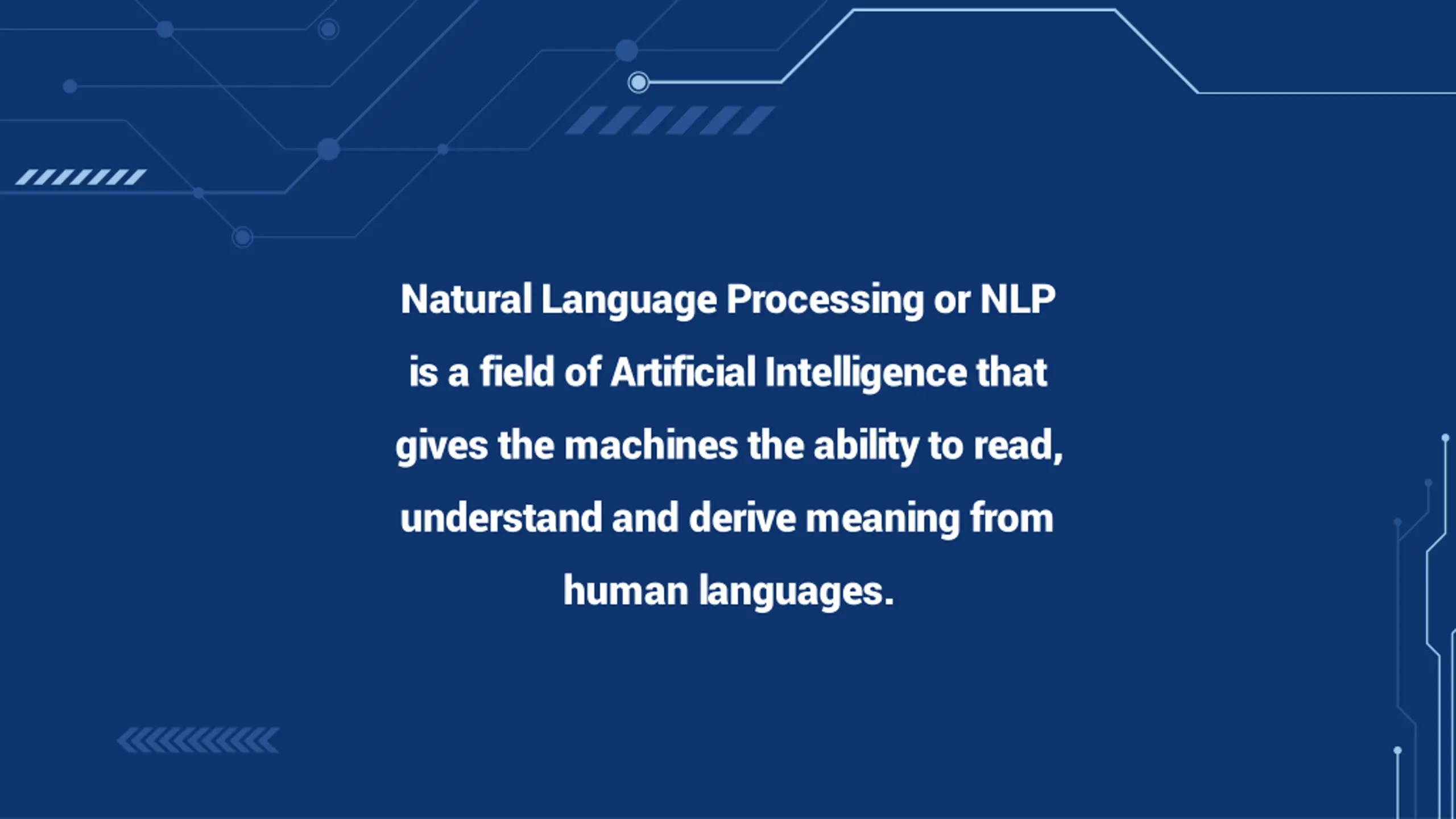 Natural Language Processing or NLP is a field of Artificial Intelligence that gives the machines the ability to read, understand and derive meaning from human languages.